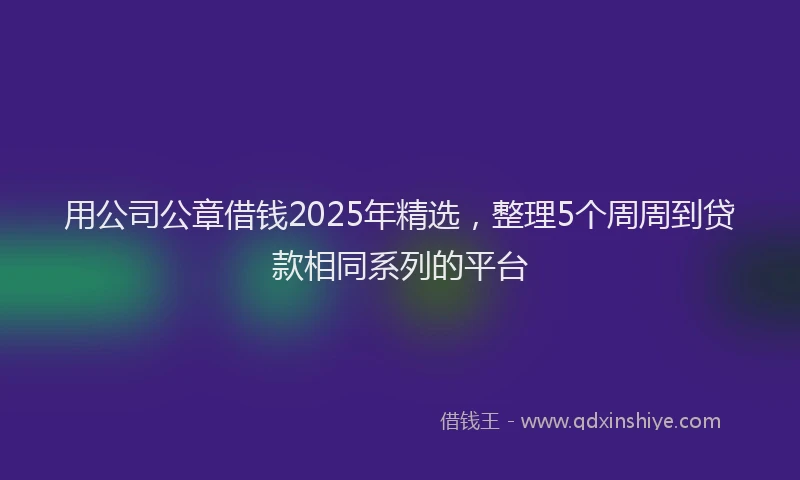 用公司公章借钱2025年精选，整理5个周周到贷款相同系列的平台

借钱王 - www.qdxinshiye.com